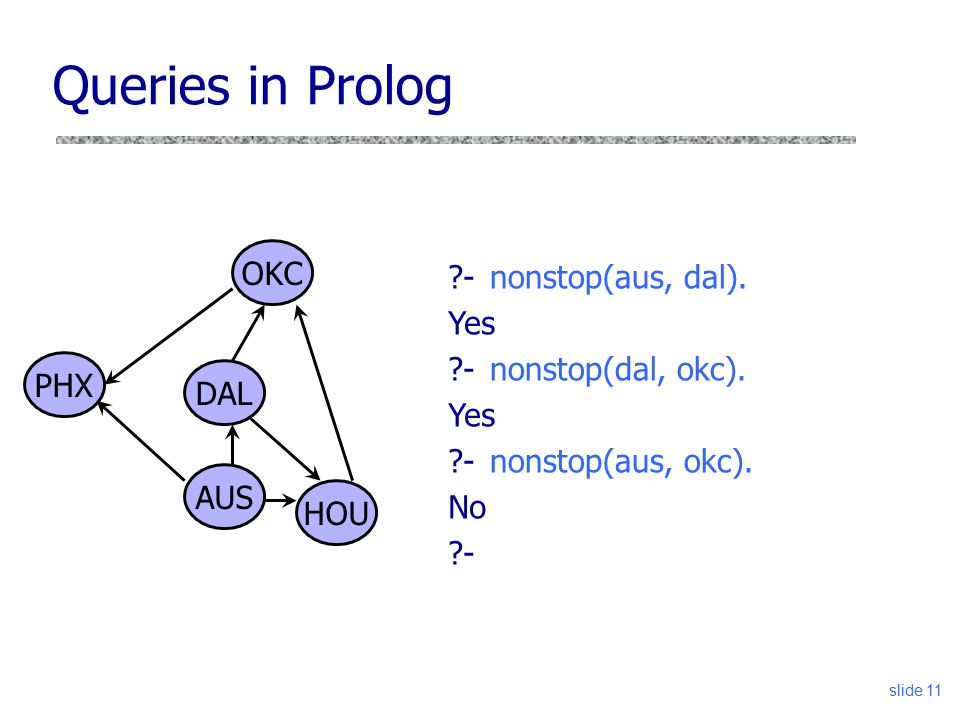 Queries in Prolog

OKC

PHX

DAL

AUS

HOU

?- nonstop(aus, dal).
Yes
?- nonstop(dal, okc).
Yes
?- nonstop(aus, okc).
No
?-

slide 11